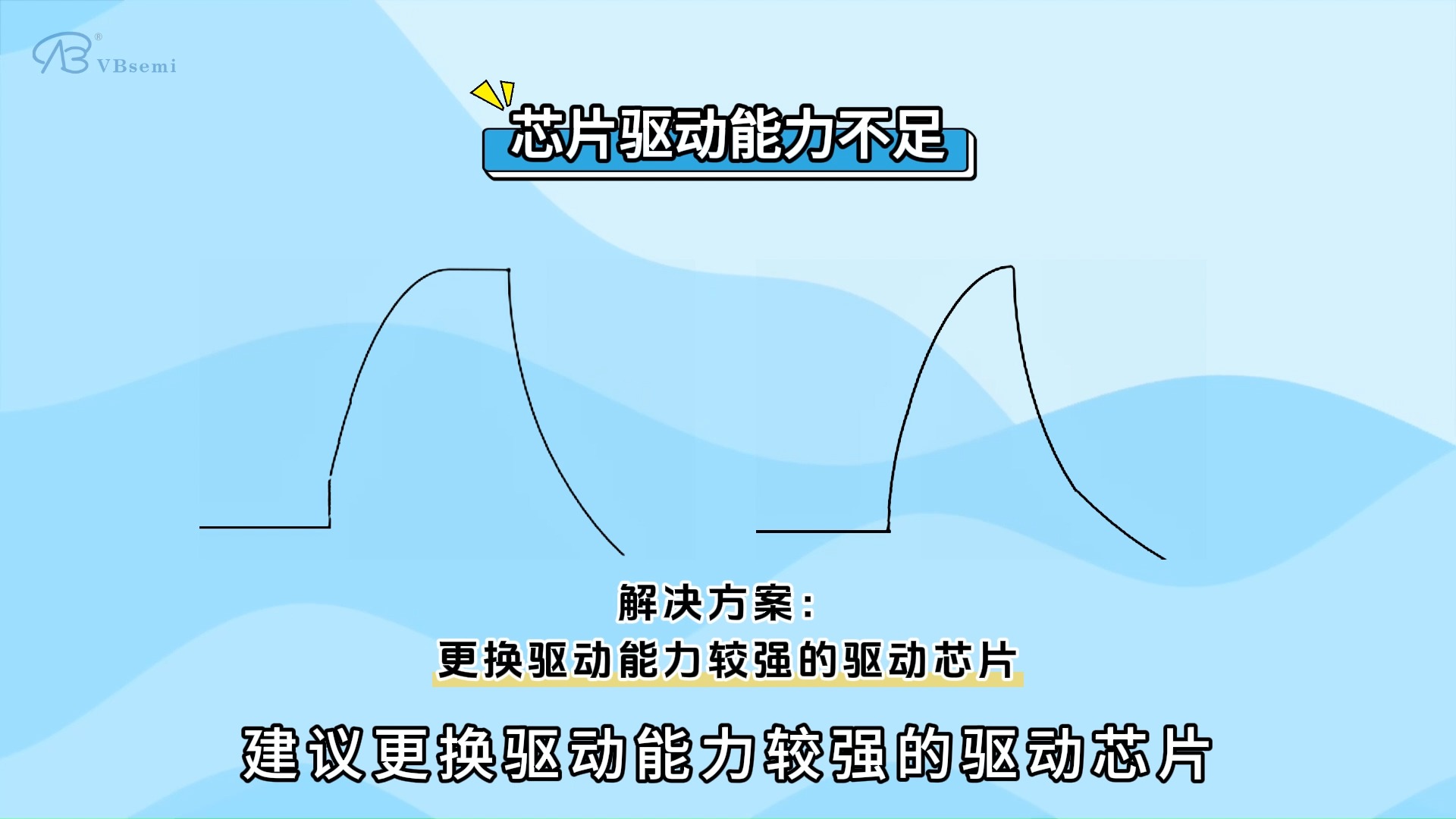 VBsemi

芯片驱动能力不足

解决方案：
更换驱动能力较强的驱动芯片

建议更换驱动能力较强的驱动芯片